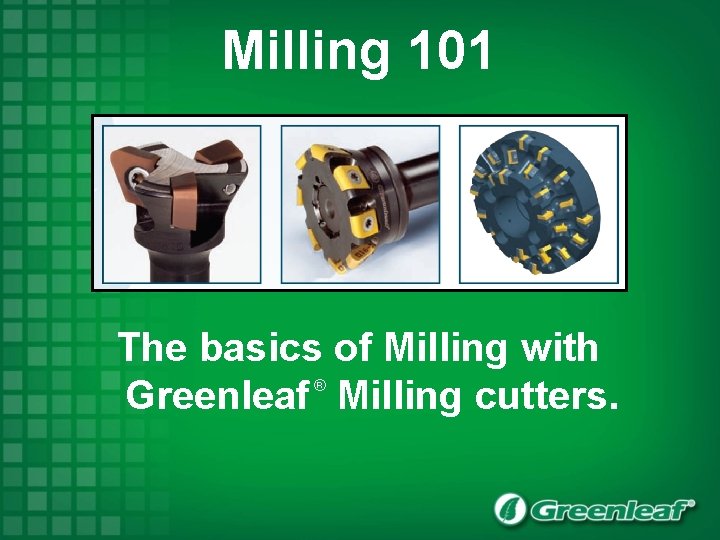 Milling 101

The basics of Milling with Greenleaf® Milling cutters.

Greenleaf®